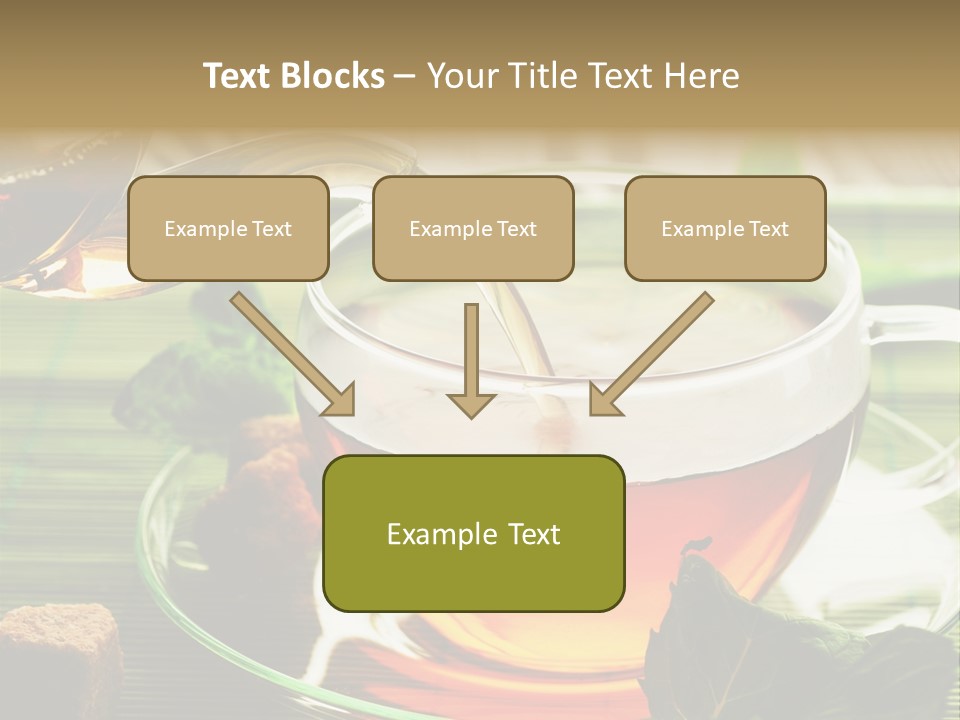 Text Blocks – Your Title Text Here

Example Text

Example Text

Example Text

Example Text